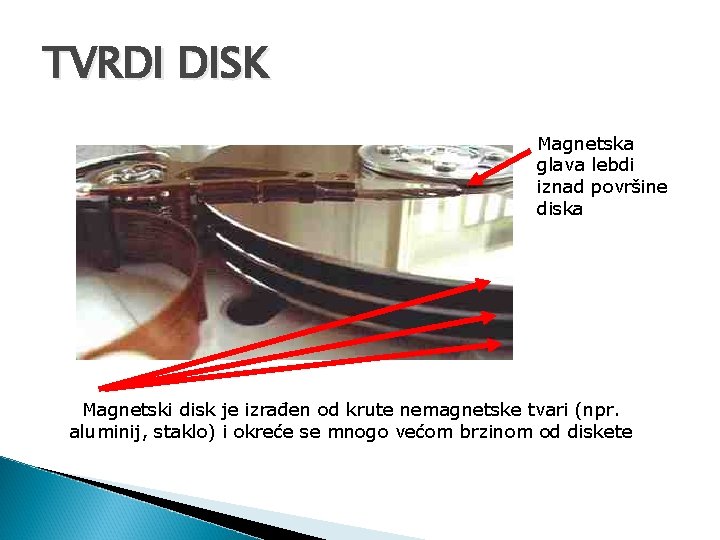 TVRDI DISK

Magnetska glava lebdi iznad površine diska

Magnetski disk je izrađen od krute nemagnetske tvari (npr. aluminij, staklo) i okreće se mnogo većom brzinom od diskete